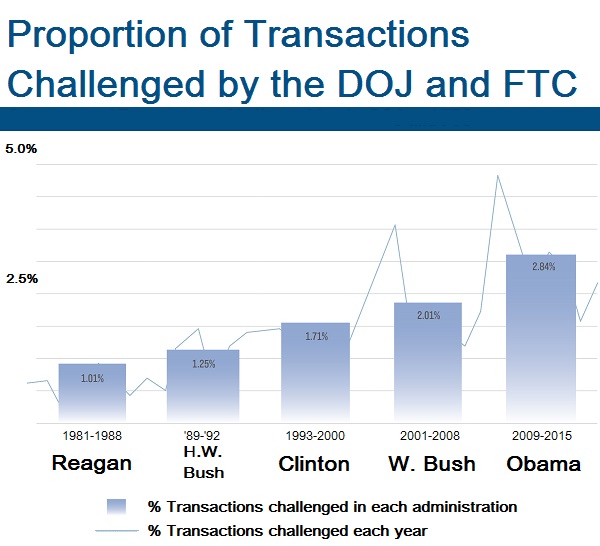 Proportion of Transactions Challenged by the DOJ and FTC

5.0%

2.5%

1.01%
1.25%
1.71%
2.01%
2.84%

1981-1988
Reagan

'89-'92
H.W. Bush

1993-2000
Clinton

2001-2008
W. Bush

2009-2015
Obama

% Transactions challenged in each administration
% Transactions challenged each year